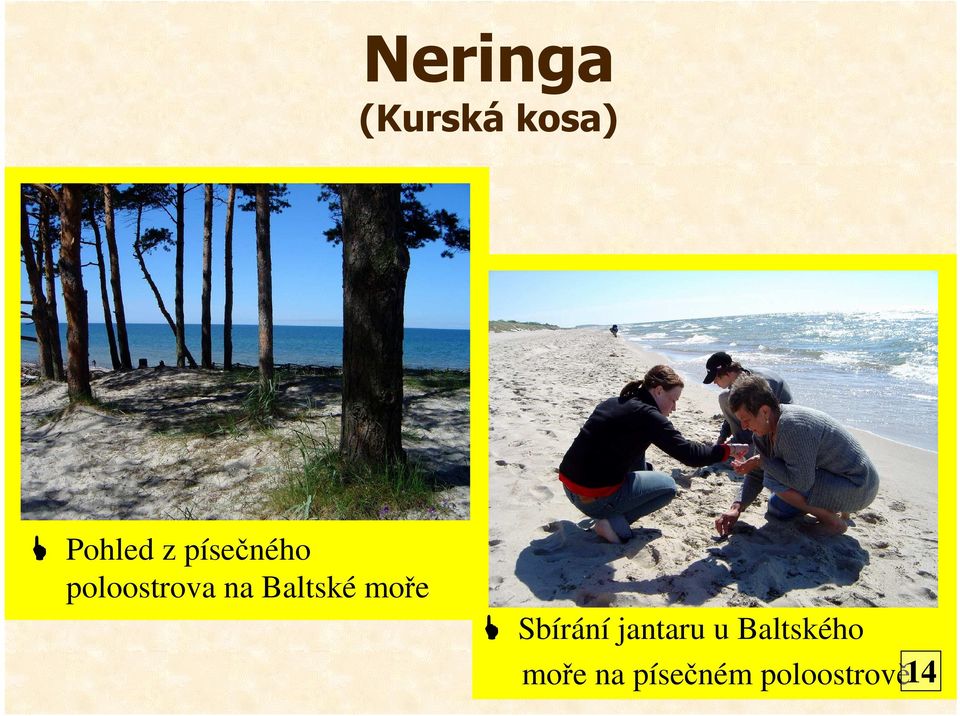 Neringa
(Kurská kosa)

Pohled z písečného poloostrova na Baltské moře

Sbírání jantaru u Baltského moře na písečném poloostrově

14